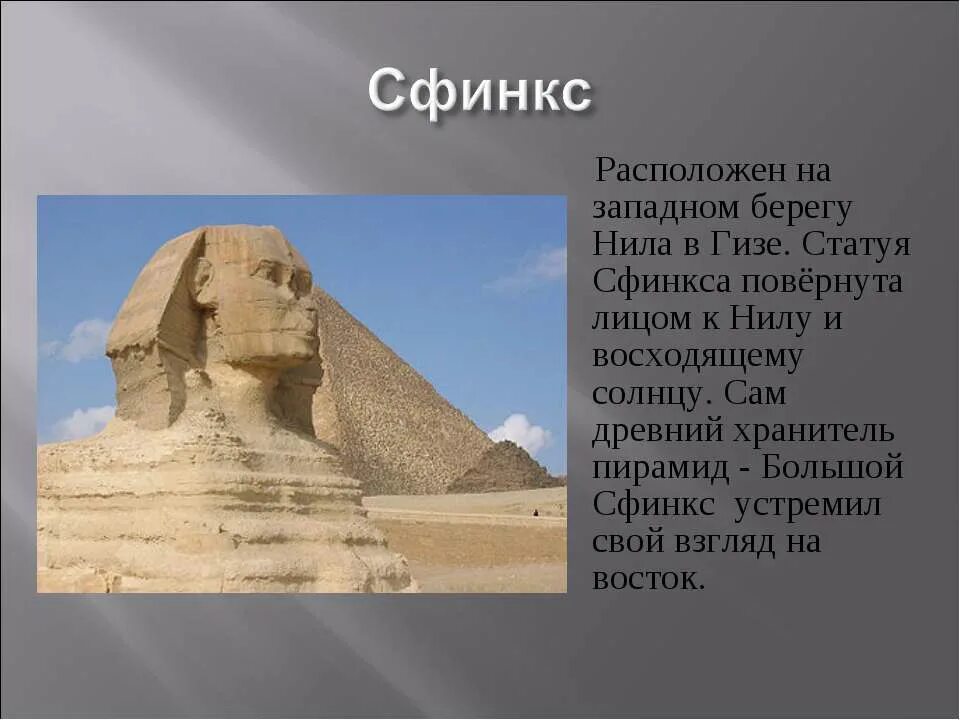 Сфинкс

Расположен на западном берегу Нила в Гизе. Статуя Сфинкса повёрнута лицом к Нилу и восходящему солнцу. Сам древний хранитель пирамид - Большой Сфинкс устремил свой взгляд на восток.